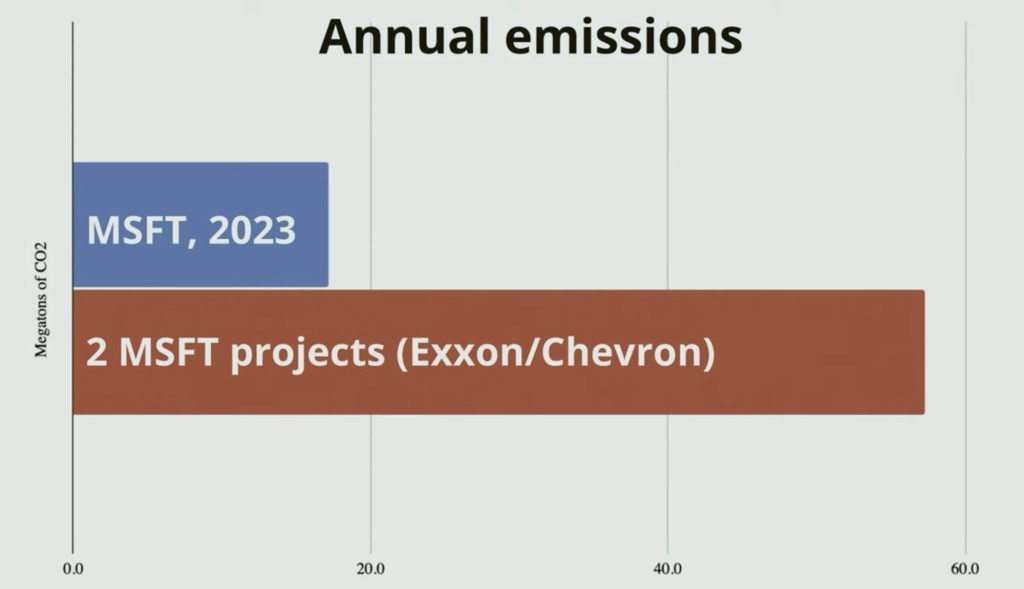 Annual emissions

Megatons of CO2

MSFT, 2023

2 MSFT projects (Exxon/Chevron)

0.0
20.0
40.0
60.0